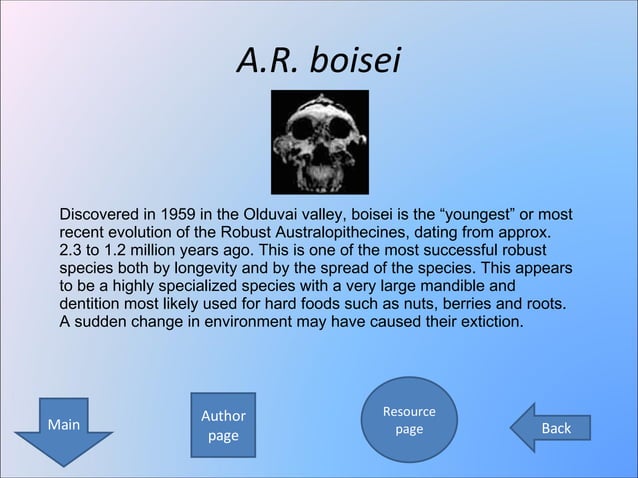 A.R. boisei

Discovered in 1959 in the Olduvai valley, boisei is the “youngest” or most recent evolution of the Robust Australopithecines, dating from approx. 2.3 to 1.2 million years ago. This is one of the most successful robust species both by longevity and by the spread of the species. This appears to be a highly specialized species with a very large mandible and dentition most likely used for hard foods such as nuts, berries and roots. A sudden change in environment may have caused their extiction.

Main

Author page

Resource page

Back